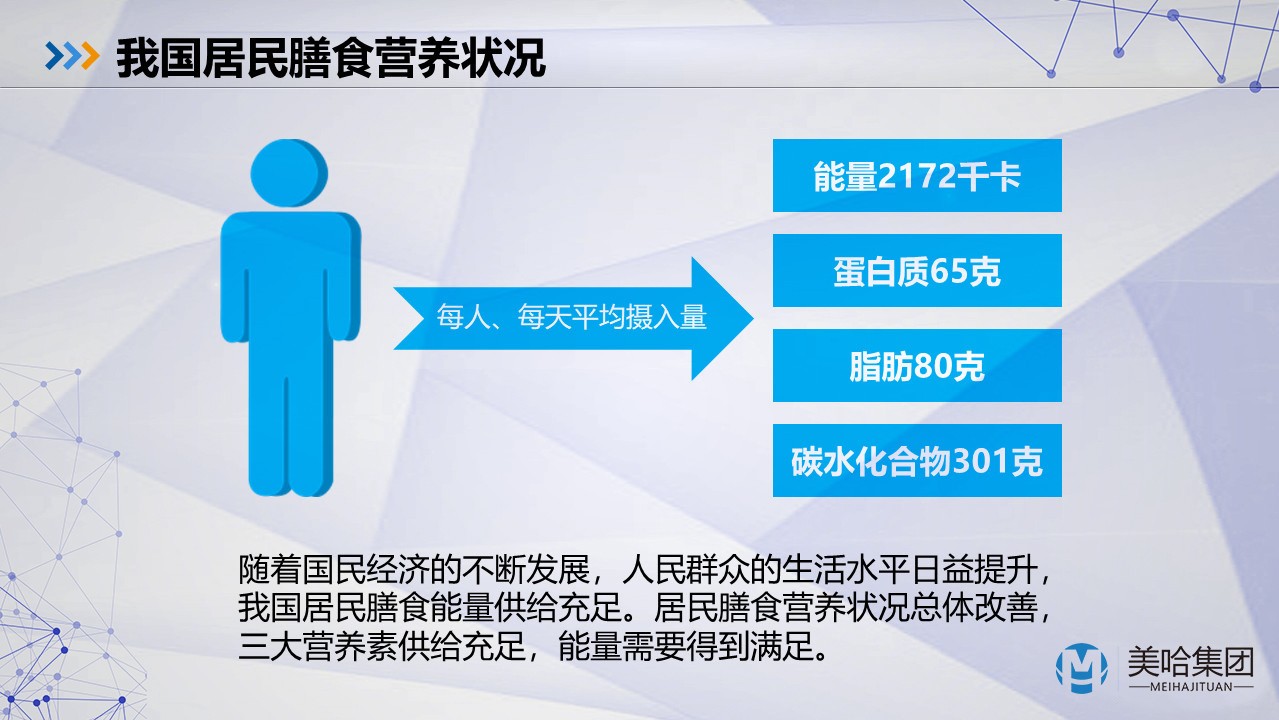 我国居民膳食营养状况

每人、每天平均摄入量

能量2172千卡

蛋白质65克

脂肪80克

碳水化合物301克

随着国民经济的不断发展，人民群众的生活水平日益提升，我国居民膳食能量供给充足。居民膳食营养状况总体改善，三大营养素供给充足，能量需要得到满足。

美哈集团
MEIHAJITUAN